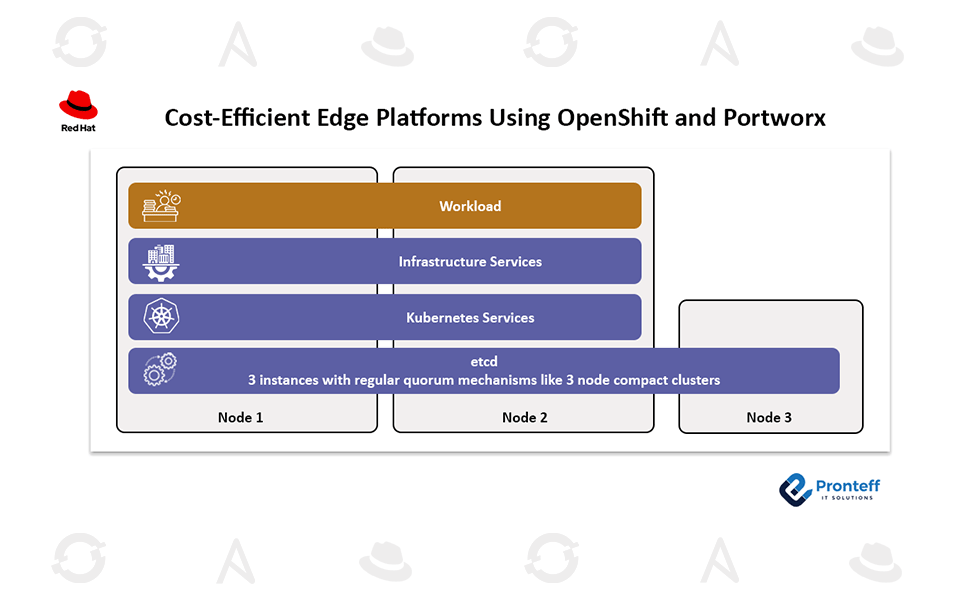 Red Hat

Cost-Efficient Edge Platforms Using OpenShift and Portworx

Workload

Infrastructure Services

Kubernetes Services

etcd
3 instances with regular quorum mechanisms like 3 node compact clusters

Node 1

Node 2

Node 3

Pronteff
IT SOLUTIONS